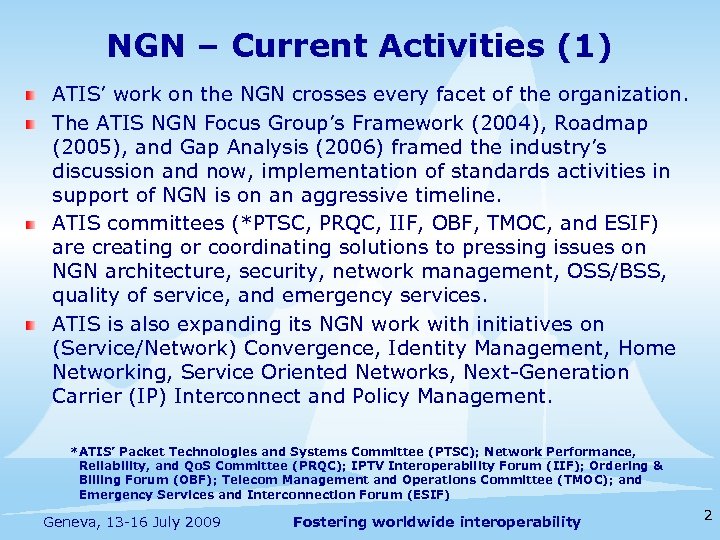 NGN – Current Activities (1)

ATIS' work on the NGN crosses every facet of the organization.

The ATIS NGN Focus Group's Framework (2004), Roadmap (2005), and Gap Analysis (2006) framed the industry's discussion and now, implementation of standards activities in support of NGN is on an aggressive timeline.

ATIS committees (*PTSC, PRQC, IIF, OBF, TMOC, and ESIF) are creating or coordinating solutions to pressing issues on NGN architecture, security, network management, OSS/BSS, quality of service, and emergency services.

ATIS is also expanding its NGN work with initiatives on (Service/Network) Convergence, Identity Management, Home Networking, Service Oriented Networks, Next-Generation Carrier (IP) Interconnect and Policy Management.

*ATIS' Packet Technologies and Systems Committee (PTSC); Network Performance, Reliability, and QoS Committee (PRQC); IPTV Interoperability Forum (IIF); Ordering & Billing Forum (OBF); Telecom Management and Operations Committee (TMOC); and Emergency Services and Interconnection Forum (ESIF)

Geneva, 13-16 July 2009

Fostering worldwide interoperability

2